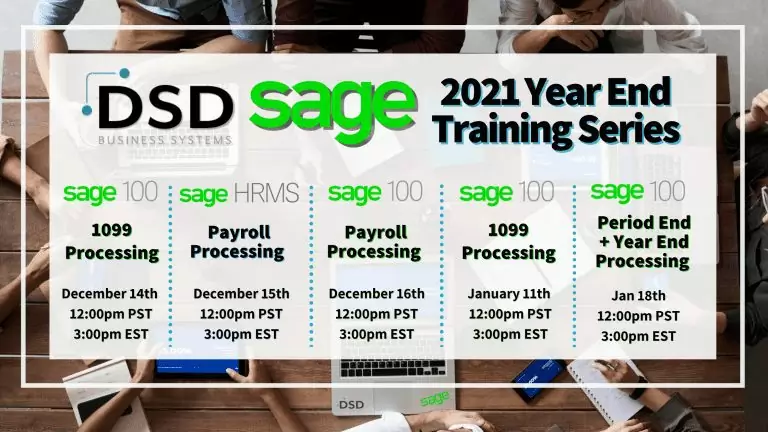 DSD BUSINESS SYSTEMS

sage

2021 Year End Training Series

sage 100

1099 Processing

December 14th
12:00pm PST
3:00pm EST

sage HRMS

Payroll Processing

December 15th
12:00pm PST
3:00pm EST

sage 100

Payroll Processing

December 16th
12:00pm PST
3:00pm EST

sage 100

1099 Processing

January 11th
12:00pm PST
3:00pm EST

sage 100

Period End + Year End Processing

Jan 18th
12:00pm PST
3:00pm EST

DSD sage